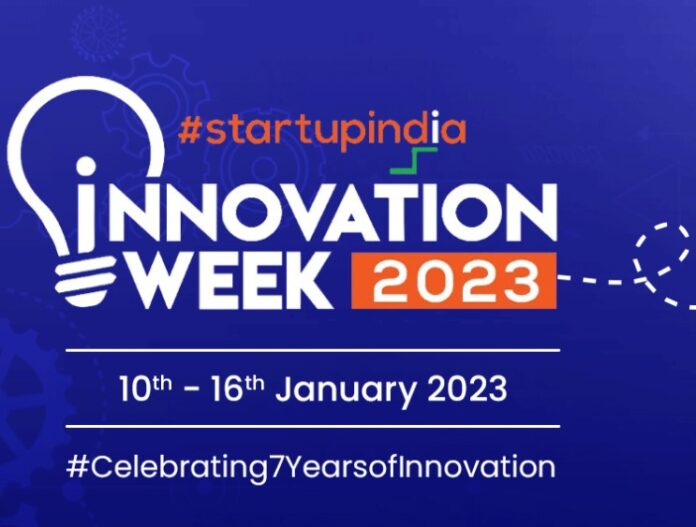 #startupindia

INNOVATION WEEK 2023

10th - 16th January 2023

#Celebrating7YearsofInnovation